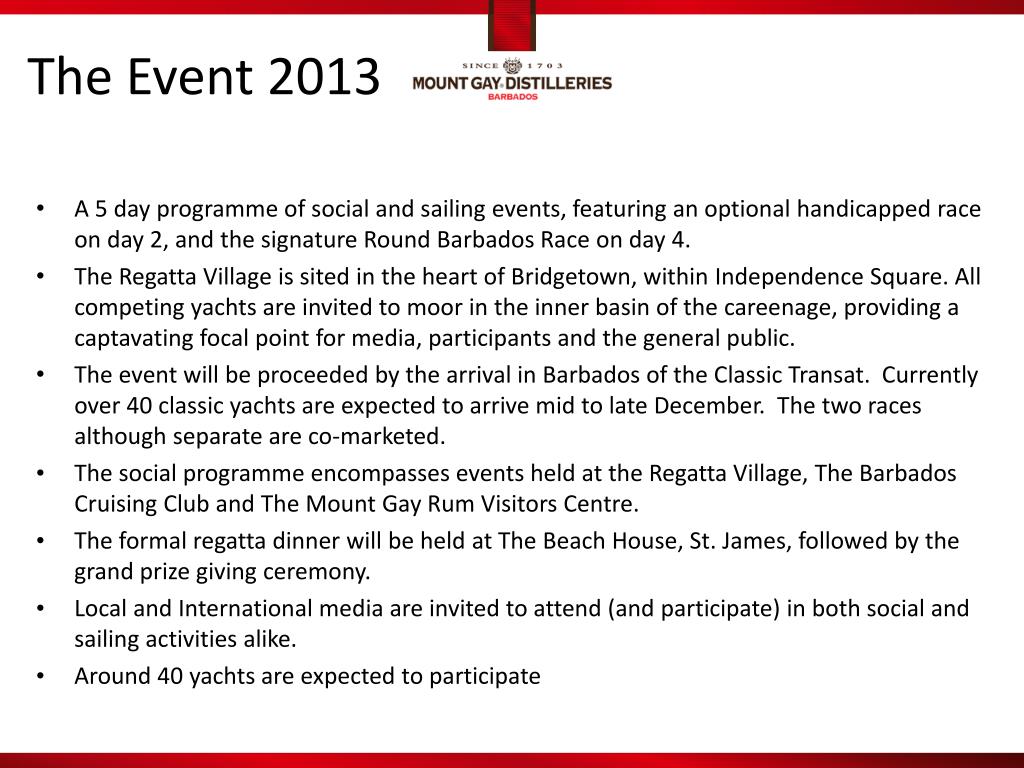 The Event 2013

SINCE 1703
MOUNT GAY DISTILLERIES
BARBADOS

• A 5 day programme of social and sailing events, featuring an optional handicapped race on day 2, and the signature Round Barbados Race on day 4.
• The Regatta Village is sited in the heart of Bridgetown, within Independence Square. All competing yachts are invited to moor in the inner basin of the careenage, providing a captavating focal point for media, participants and the general public.
• The event will be proceeded by the arrival in Barbados of the Classic Transat. Currently over 40 classic yachts are expected to arrive mid to late December. The two races although separate are co-marketed.
• The social programme encompasses events held at the Regatta Village, The Barbados Cruising Club and The Mount Gay Rum Visitors Centre.
• The formal regatta dinner will be held at The Beach House, St. James, followed by the grand prize giving ceremony.
• Local and International media are invited to attend (and participate) in both social and sailing activities alike.
• Around 40 yachts are expected to participate